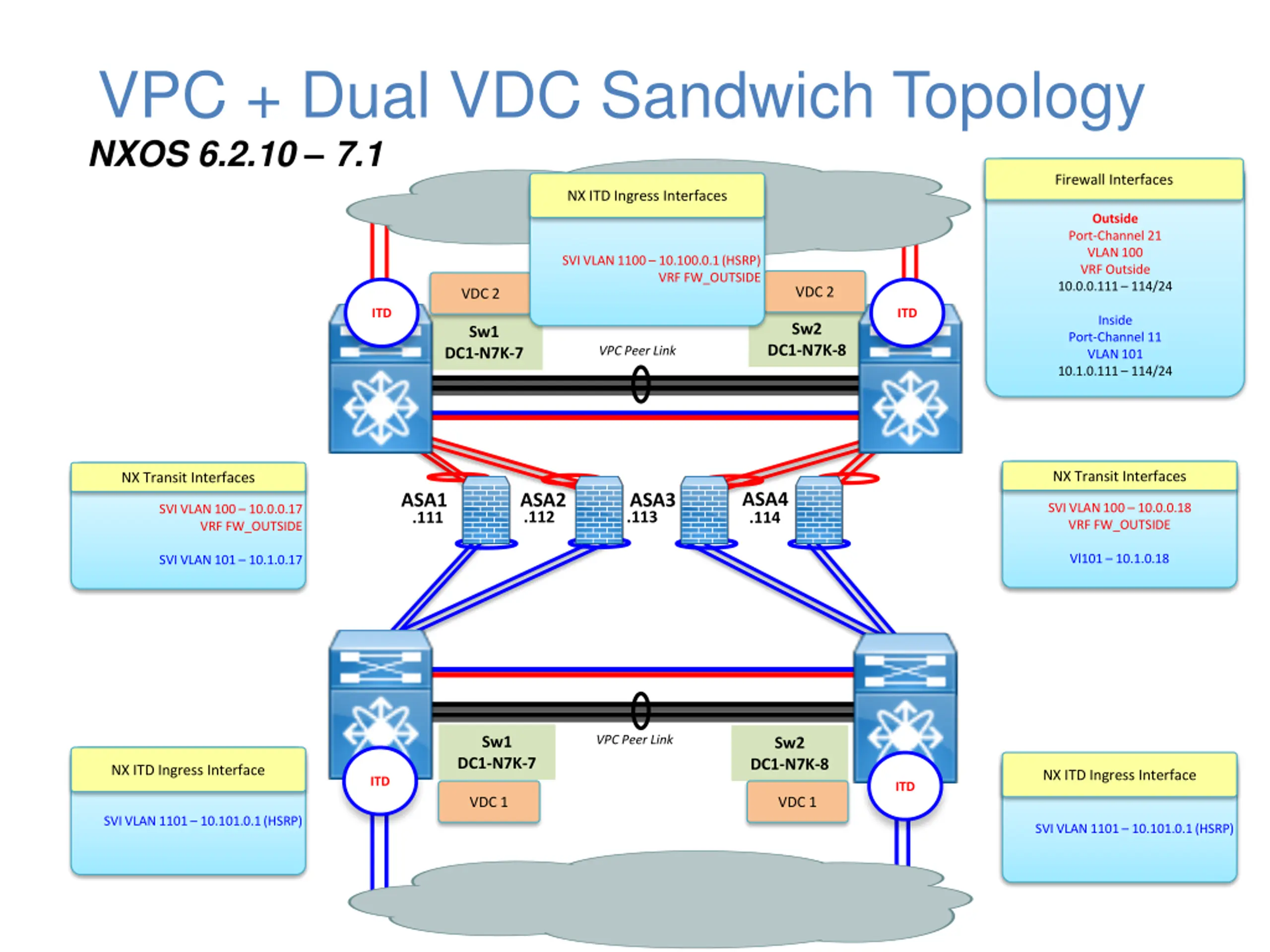 VPC + Dual VDC Sandwich Topology

NXOS 6.2.10 – 7.1

NX ITD Ingress Interfaces

SVI VLAN 1100 – 10.100.0.1 (HSRP)
VRF FW_OUTSIDE

Firewall Interfaces

Outside
Port-Channel 21
VLAN 100
VRF Outside
10.0.0.111 – 114/24

Inside
Port-Channel 11
VLAN 101
10.1.0.111 – 114/24

ITD

VDC 2

Sw1
DC1-N7K-7

VPC Peer Link

VDC 2

Sw2
DC1-N7K-8

ITD

NX Transit Interfaces

SVI VLAN 100 – 10.0.0.17
VRF FW_OUTSIDE

SVI VLAN 101 – 10.1.0.17

ASA1
.111

ASA2
.112

ASA3
.113

ASA4
.114

NX Transit Interfaces

SVI VLAN 100 – 10.0.0.18
VRF FW_OUTSIDE

Vl101 – 10.1.0.18

Sw1
DC1-N7K-7

VPC Peer Link

Sw2
DC1-N7K-8

ITD

VDC 1

VDC 1

ITD

NX ITD Ingress Interface

SVI VLAN 1101 – 10.101.0.1 (HSRP)

NX ITD Ingress Interface

SVI VLAN 1101 – 10.101.0.1 (HSRP)